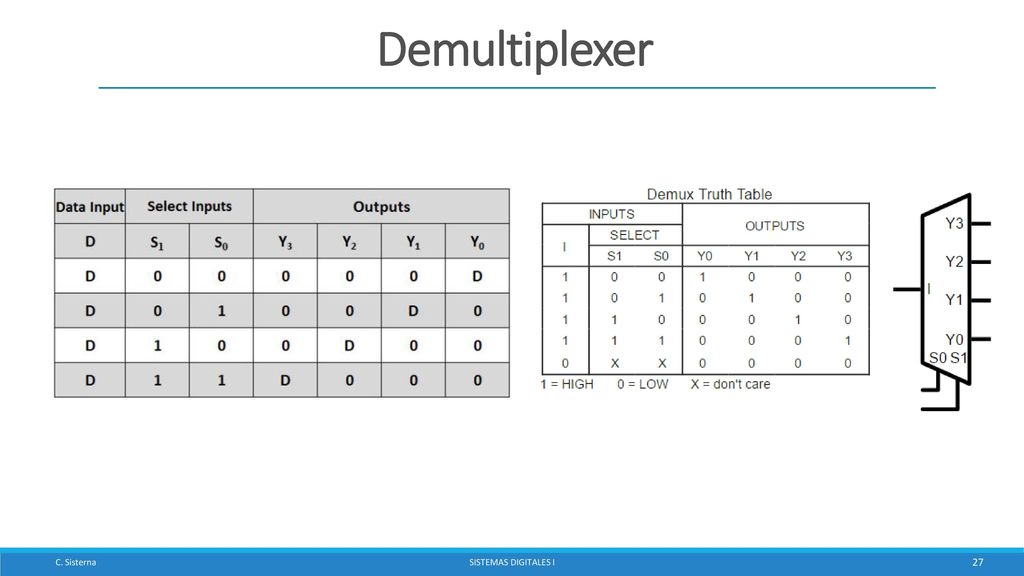 Demultiplexer

| Data Input | Select Inputs | | Outputs | | | |
|---|---|---|---|---|---|---|
| D | $S_1$ | $S_0$ | $Y_3$ | $Y_2$ | $Y_1$ | $Y_0$ |
| D | 0 | 0 | 0 | 0 | 0 | D |
| D | 0 | 1 | 0 | 0 | D | 0 |
| D | 1 | 0 | 0 | D | 0 | 0 |
| D | 1 | 1 | D | 0 | 0 | 0 |

Demux Truth Table

| INPUTS | | | OUTPUTS | | | |
|---|---|---|---|---|---|---|
| I | SELECT | | | | | |
| | S1 | S0 | Y0 | Y1 | Y2 | Y3 |
| 1 | 0 | 0 | 1 | 0 | 0 | 0 |
| 1 | 0 | 1 | 0 | 1 | 0 | 0 |
| 1 | 1 | 0 | 0 | 0 | 1 | 0 |
| 1 | 1 | 1 | 0 | 0 | 0 | 1 |
| 0 | X | X | 0 | 0 | 0 | 0 |

1 = HIGH 0 = LOW X = don't care

Y3
Y2
I
Y1
Y0
S0 S1

C. Sisterna SISTEMAS DIGITALES I 27